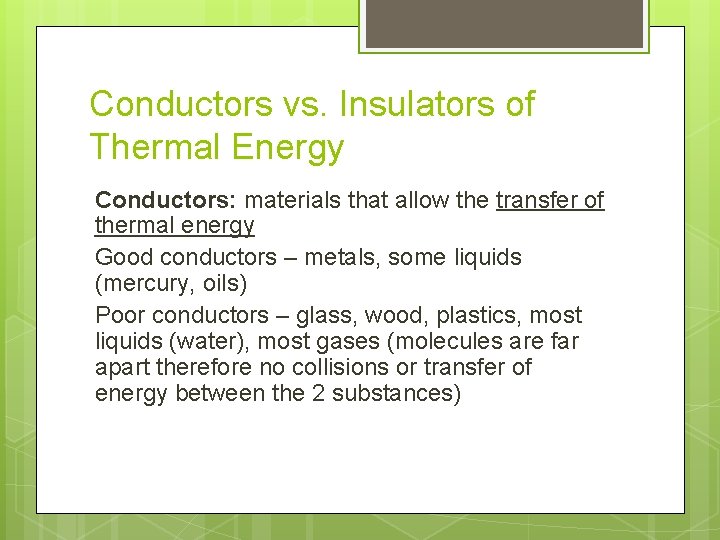 Conductors vs. Insulators of Thermal Energy

Conductors: materials that allow the transfer of thermal energy

Good conductors – metals, some liquids (mercury, oils)

Poor conductors – glass, wood, plastics, most liquids (water), most gases (molecules are far apart therefore no collisions or transfer of energy between the 2 substances)